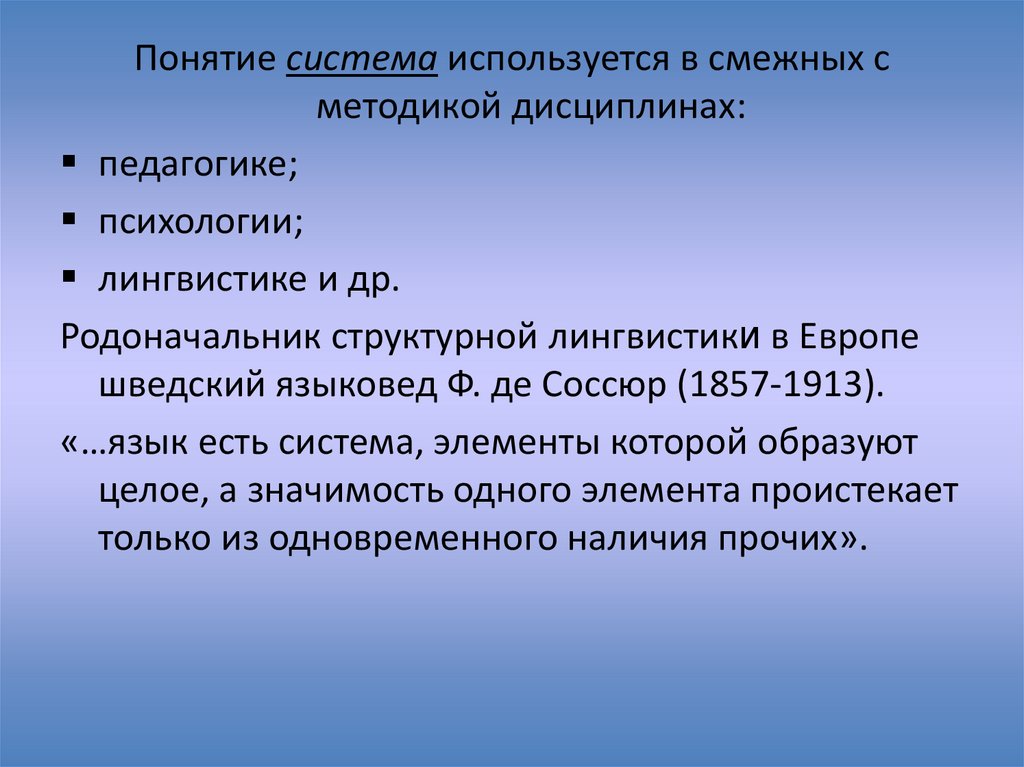 Понятие система используется в смежных с методикой дисциплинах:

▪ педагогике;

▪ психологии;

▪ лингвистике и др.

Родоначальник структурной лингвистики в Европе шведский языковед Ф. де Соссюр (1857-1913).

«…язык есть система, элементы которой образуют целое, а значимость одного элемента проистекает только из одновременного наличия прочих».